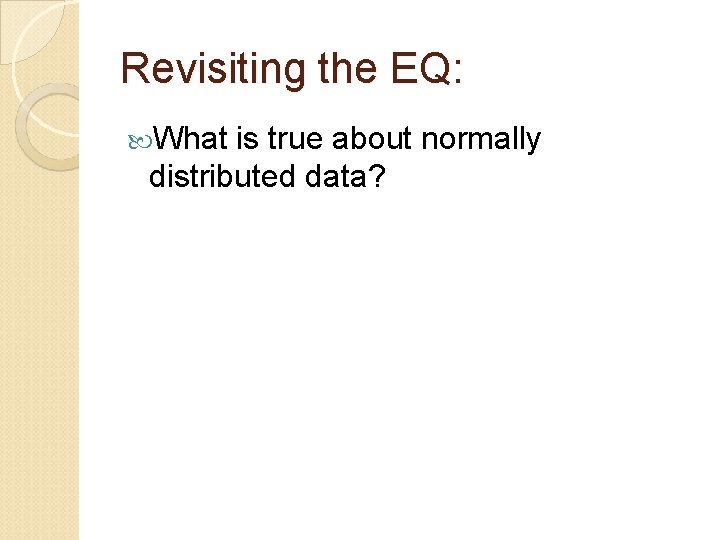 Revisiting the EQ:

What is true about normally distributed data?